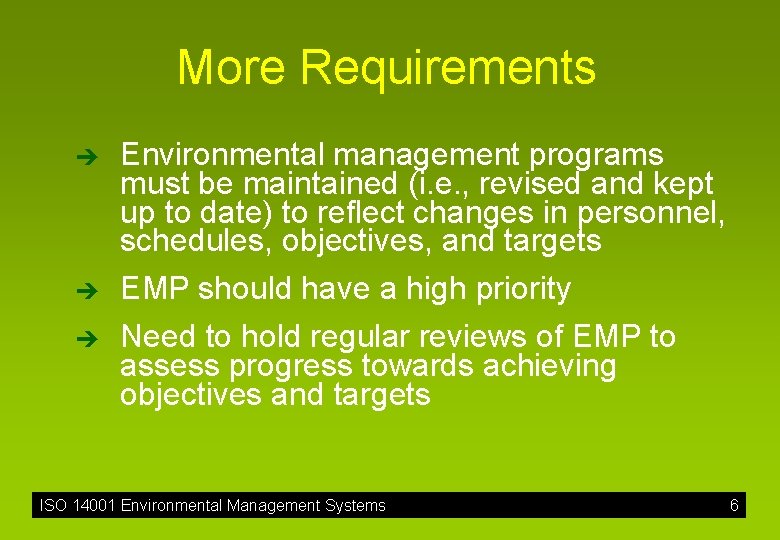 More Requirements

➔ Environmental management programs must be maintained (i.e., revised and kept up to date) to reflect changes in personnel, schedules, objectives, and targets

➔ EMP should have a high priority

➔ Need to hold regular reviews of EMP to assess progress towards achieving objectives and targets

ISO 14001 Environmental Management Systems 6